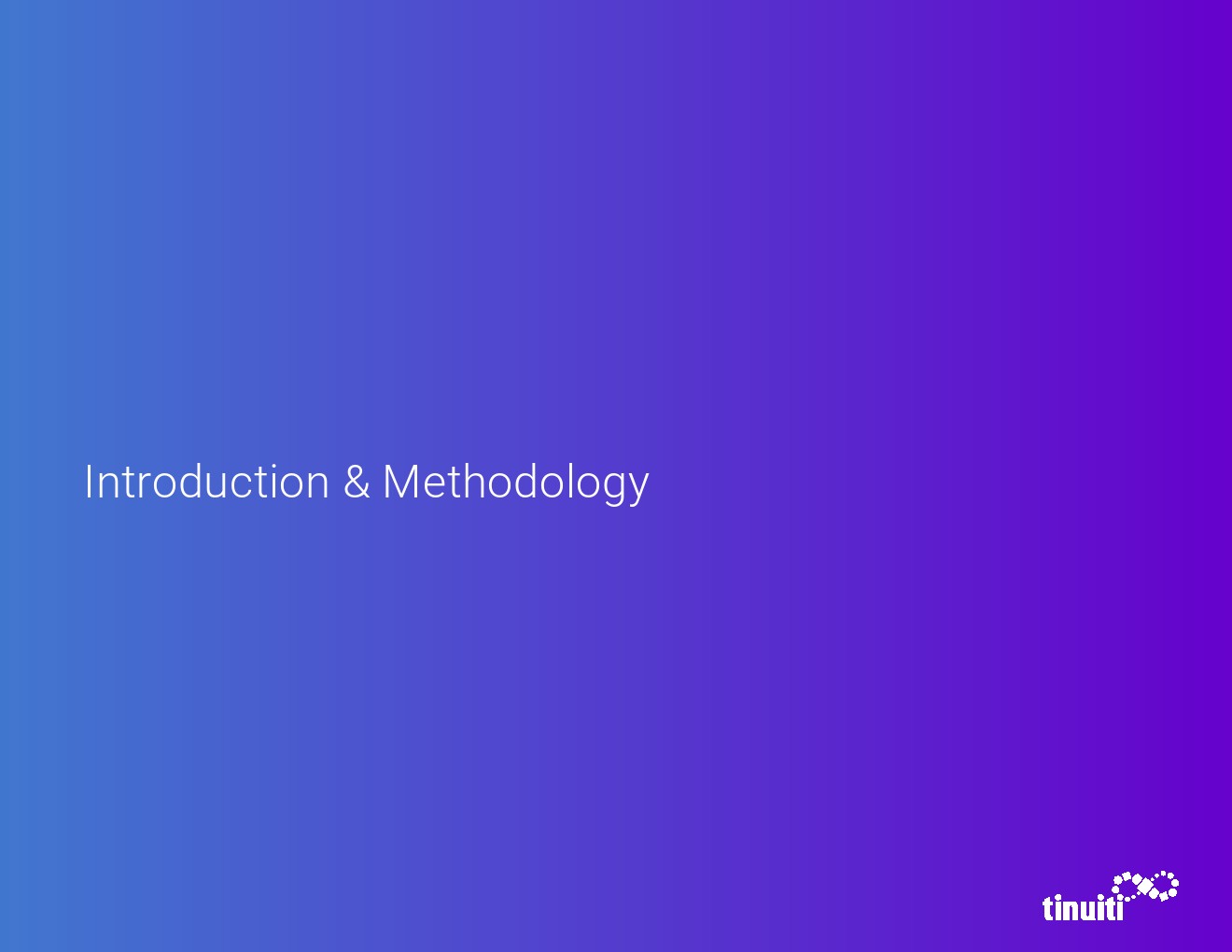 Introduction & Methodology

tinuiti